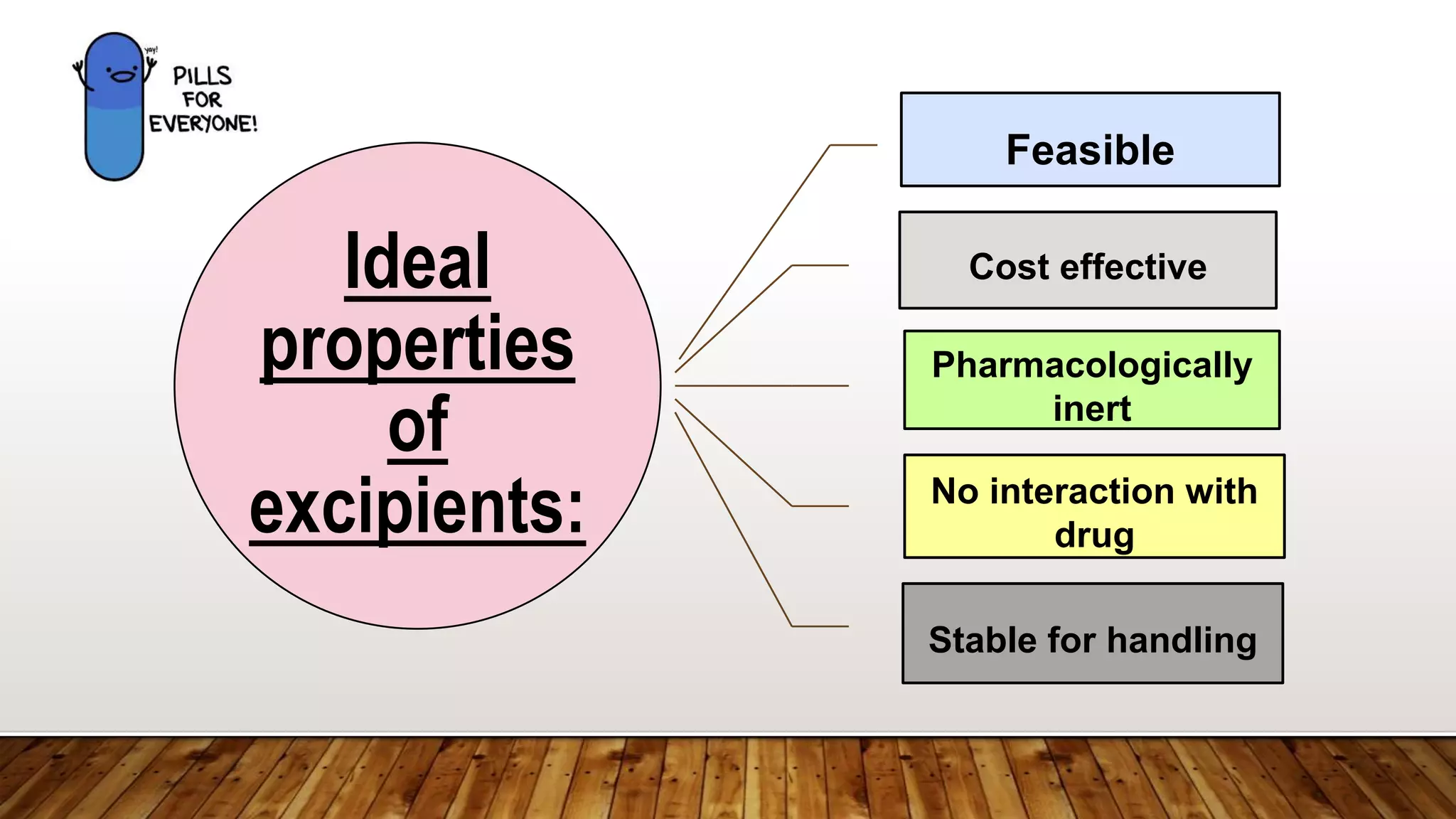 yay!

PILLS FOR EVERYONE!

Ideal properties of excipients:

Feasible

Cost effective

Pharmacologically inert

No interaction with drug

Stable for handling